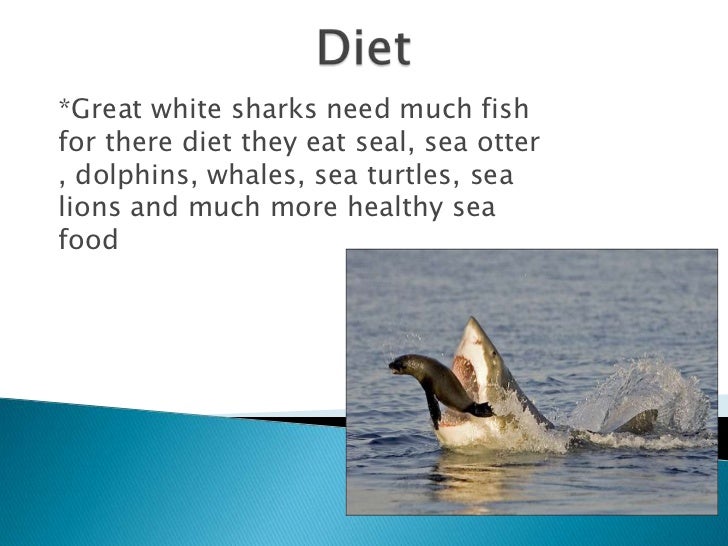 Diet

*Great white sharks need much fish for there diet they eat seal, sea otter , dolphins, whales, sea turtles, sea lions and much more healthy sea food